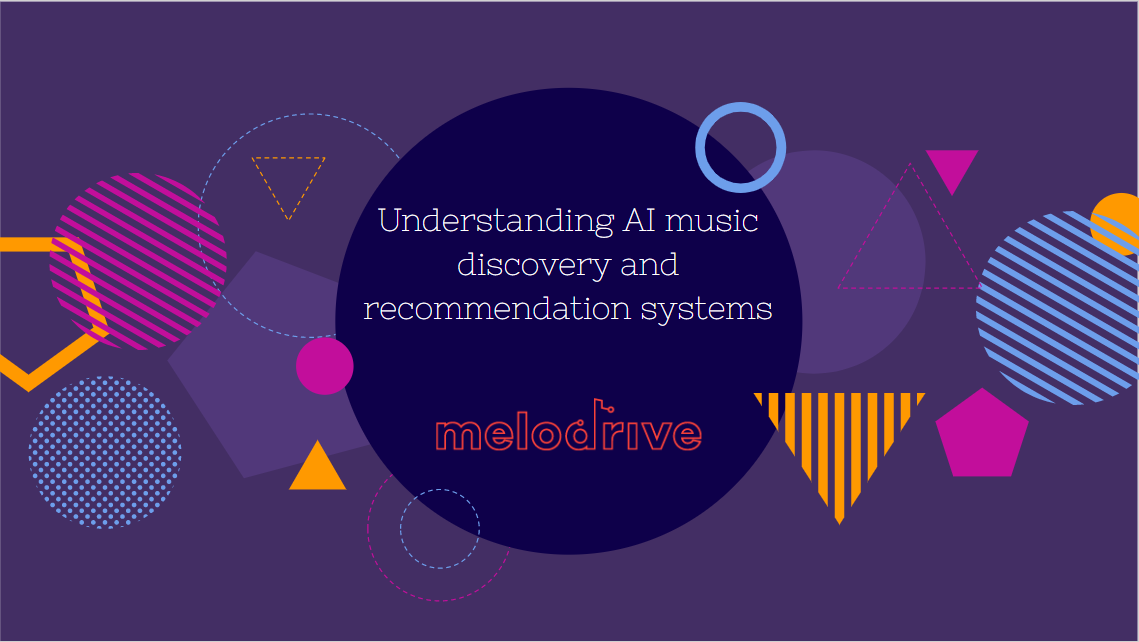 Understanding AI music discovery and recommendation systems

melodrive